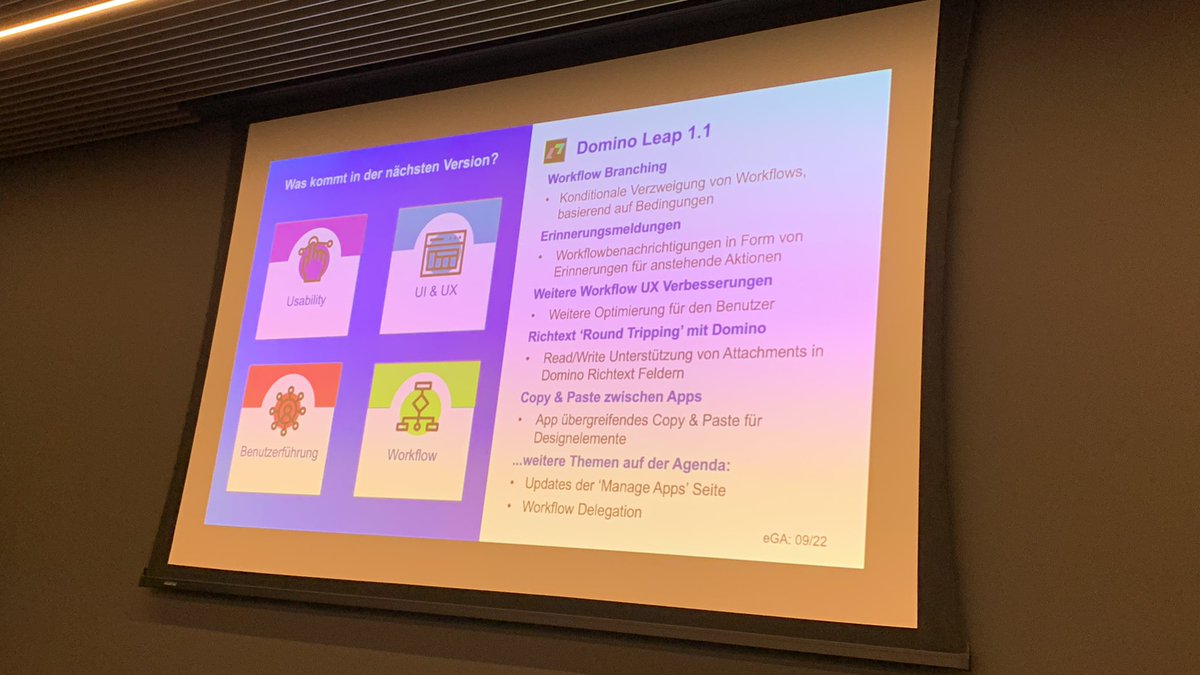 Was kommt in der nächsten Version?

Usability

UI & UX

Benutzerführung

Workflow

Domino Leap 1.1

Workflow Branching
• Konditionale Verzweigung von Workflows, basierend auf Bedingungen

Erinnerungsmeldungen
• Workflowbenachrichtigungen in Form von Erinnerungen für anstehende Aktionen

Weitere Workflow UX Verbesserungen
• Weitere Optimierung für den Benutzer

Richtext 'Round Tripping' mit Domino
• Read/Write Unterstützung von Attachments in Domino Richtext Feldern

Copy & Paste zwischen Apps
• App übergreifendes Copy & Paste für Designelemente

...weitere Themen auf der Agenda:
• Updates der 'Manage Apps' Seite
• Workflow Delegation

eGA: 09/22